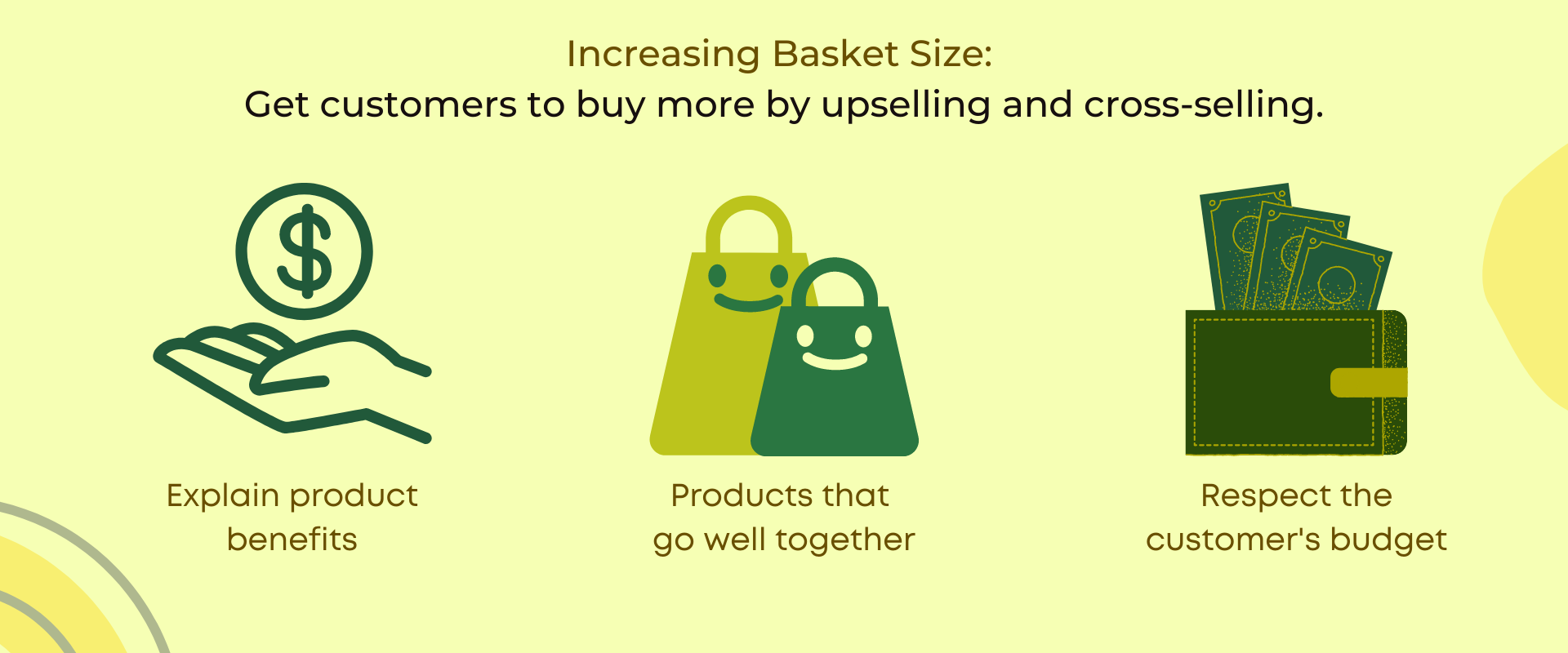 Increasing Basket Size:
Get customers to buy more by upselling and cross-selling.

$

Explain product benefits

Products that go well together

Respect the customer's budget